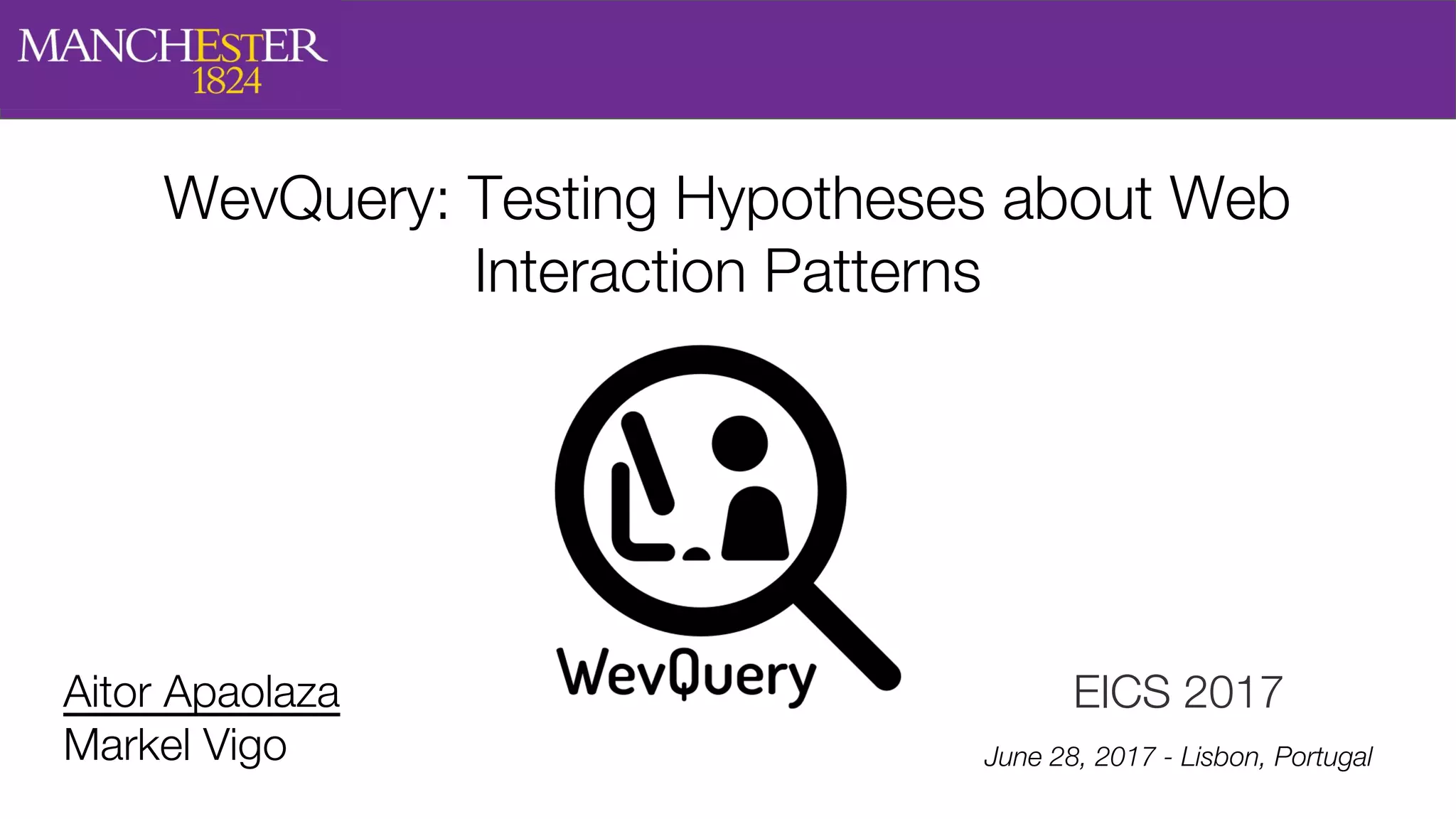 MANCHESTER
1824

WevQuery: Testing Hypotheses about Web Interaction Patterns

WevQuery

Aitor Apaolaza
Markel Vigo

EICS 2017

June 28, 2017 - Lisbon, Portugal